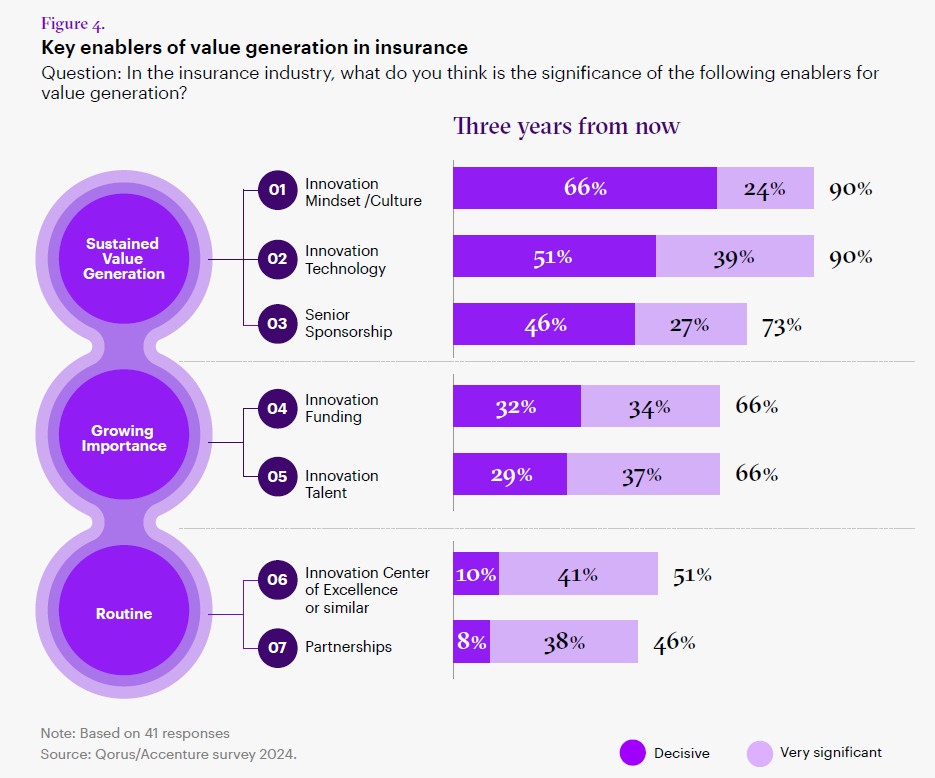 Figure 4.
Key enablers of value generation in insurance
Question: In the insurance industry, what do you think is the significance of the following enablers for value generation?

Three years from now

Sustained Value Generation

01 Innovation Mindset /Culture 66% 24% 90%

02 Innovation Technology 51% 39% 90%

03 Senior Sponsorship 46% 27% 73%

Growing Importance

04 Innovation Funding 32% 34% 66%

05 Innovation Talent 29% 37% 66%

Routine

06 Innovation Center of Excellence or similar 10% 41% 51%

07 Partnerships 8% 38% 46%

Note: Based on 41 responses
Source: Qorus/Accenture survey 2024.

Decisive
Very significant